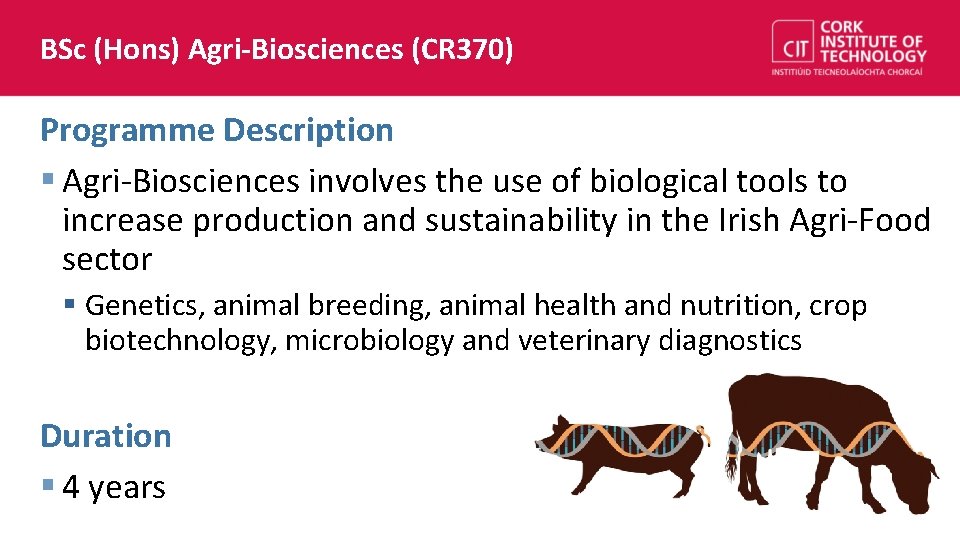 BSc (Hons) Agri-Biosciences (CR370)

CIT CORK INSTITUTE OF TECHNOLOGY
INSTITIÚID TEICNEOLAÍOCHTA CHORCAÍ

Programme Description

▪ Agri-Biosciences involves the use of biological tools to increase production and sustainability in the Irish Agri-Food sector

▪ Genetics, animal breeding, animal health and nutrition, crop biotechnology, microbiology and veterinary diagnostics

Duration

▪ 4 years